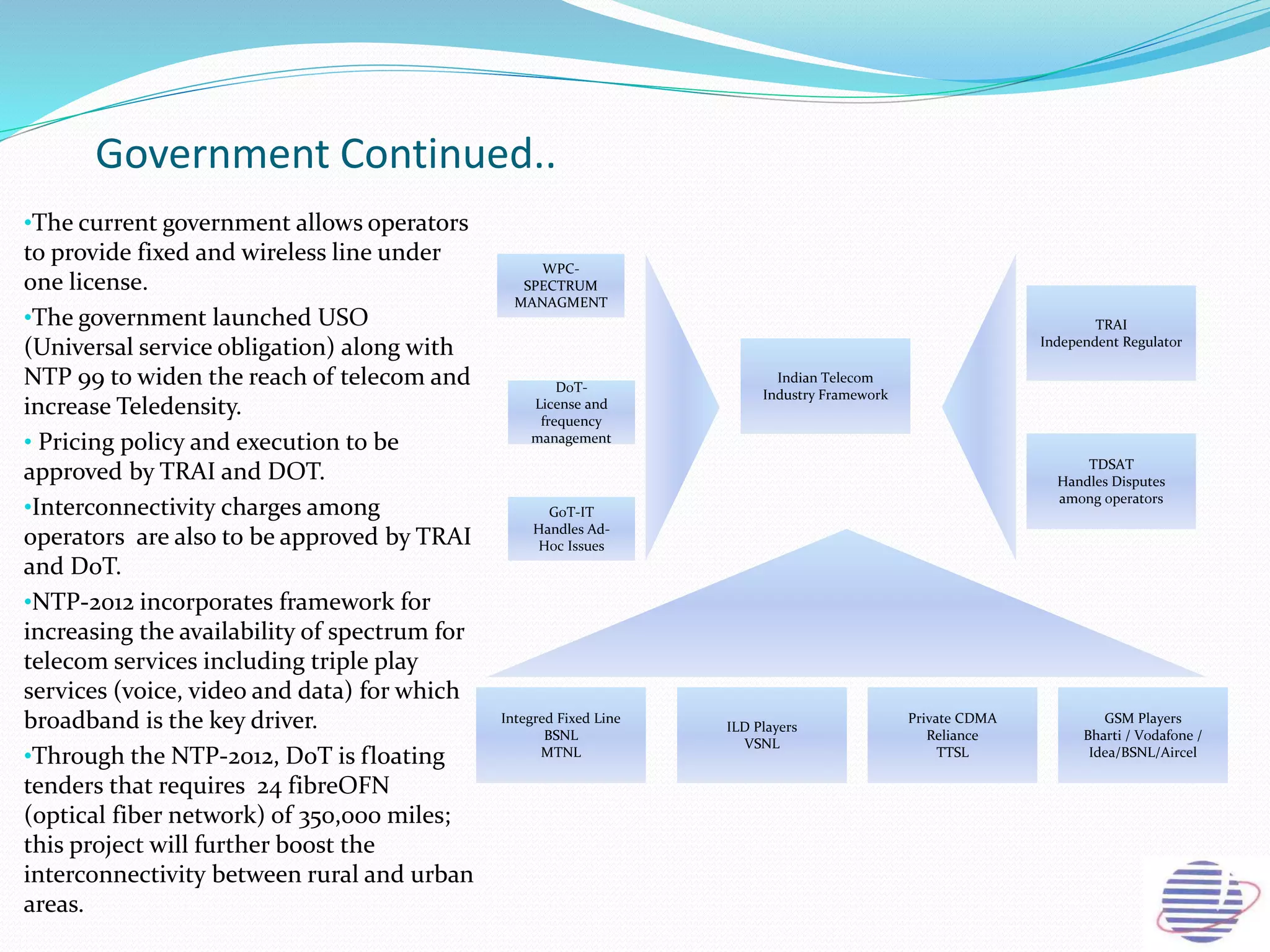 Government Continued..

•The current government allows operators to provide fixed and wireless line under one license.

•The government launched USO (Universal service obligation) along with NTP 99 to widen the reach of telecom and increase Teledensity.

• Pricing policy and execution to be approved by TRAI and DOT.

•Interconnectivity charges among operators are also to be approved by TRAI and DoT.

•NTP-2012 incorporates framework for increasing the availability of spectrum for telecom services including triple play services (voice, video and data) for which broadband is the key driver.

•Through the NTP-2012, DoT is floating tenders that requires 24 fibreOFN (optical fiber network) of 350,000 miles; this project will further boost the interconnectivity between rural and urban areas.

WPC-
SPECTRUM
MANAGMENT

DoT-
License and frequency management

GoT-IT
Handles Ad-Hoc Issues

Indian Telecom Industry Framework

TRAI
Independent Regulator

TDSAT
Handles Disputes among operators

Integred Fixed Line
BSNL
MTNL

ILD Players
VSNL

Private CDMA
Reliance
TTSL

GSM Players
Bharti / Vodafone / Idea/BSNL/Aircel